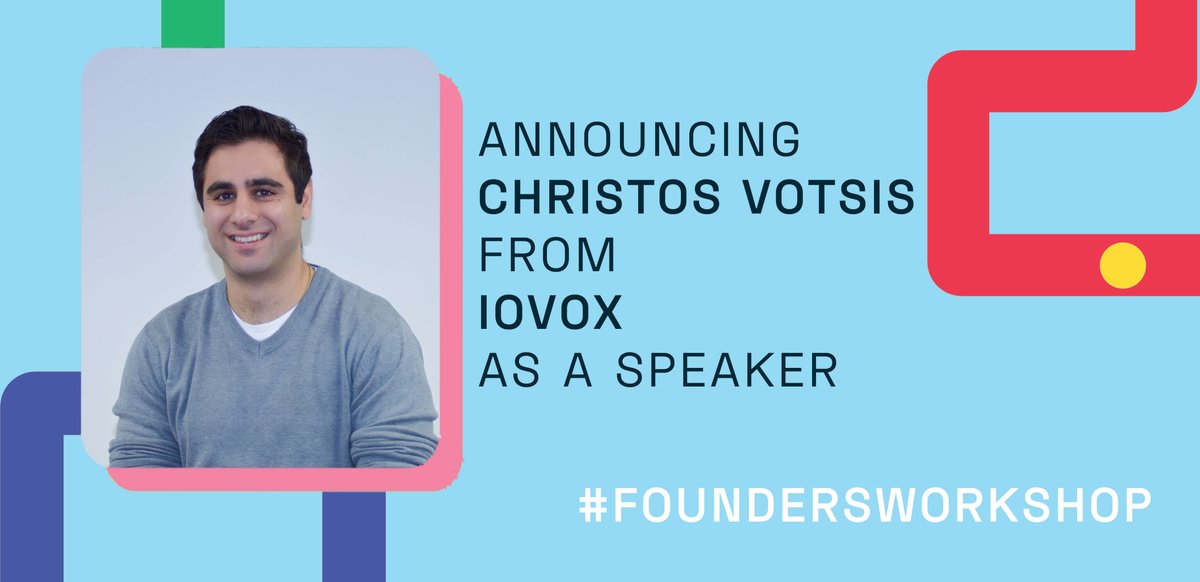 ANNOUNCING
CHRISTOS VOTSIS
FROM
IOVOX
AS A SPEAKER

#FOUNDERSWORKSHOP